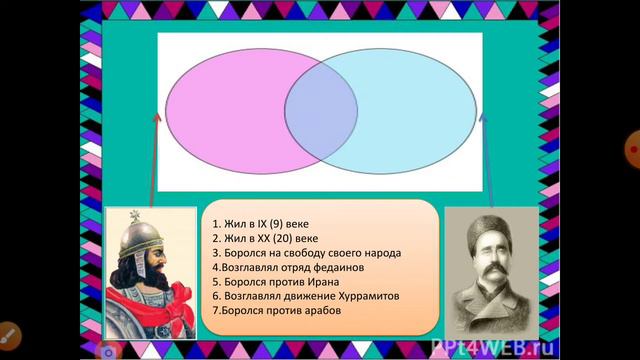 1. Жил в IX (9) веке
2. Жил в XX (20) веке
3. Боролся на свободу своего народа
4.Возглавлял отряд федаинов
5. Боролся против Ирана
6. Возглавлял движение Хуррамитов
7.Боролся против арабов

PPt4WEB.ru